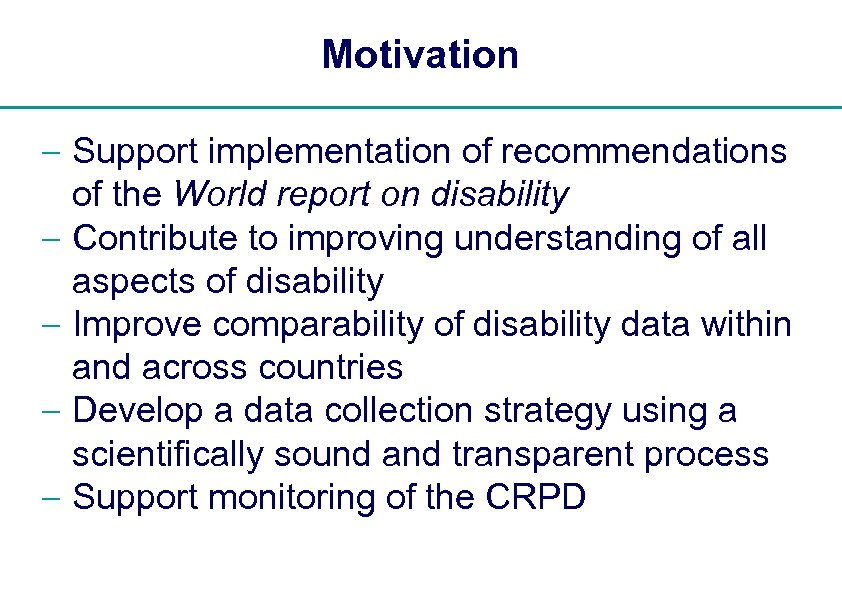 Motivation

– Support implementation of recommendations of the World report on disability
– Contribute to improving understanding of all aspects of disability
– Improve comparability of disability data within and across countries
– Develop a data collection strategy using a scientifically sound and transparent process
– Support monitoring of the CRPD